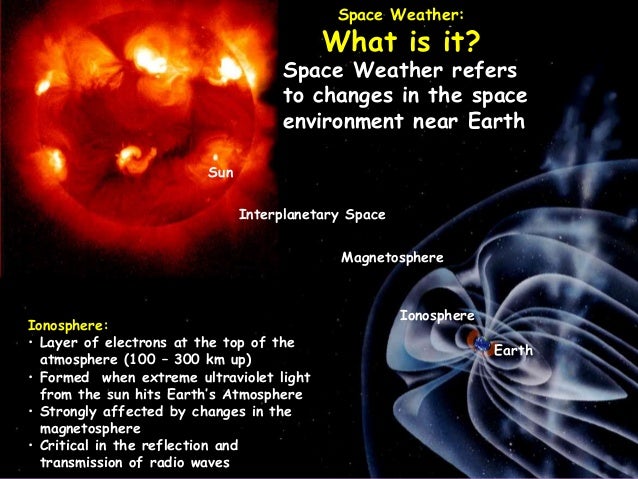 Space Weather:
What is it?
Space Weather refers to changes in the space environment near Earth

Sun

Interplanetary Space

Magnetosphere

Ionosphere

Earth

Ionosphere:
• Layer of electrons at the top of the atmosphere (100 – 300 km up)
• Formed when extreme ultraviolet light from the sun hits Earth's Atmosphere
• Strongly affected by changes in the magnetosphere
• Critical in the reflection and transmission of radio waves